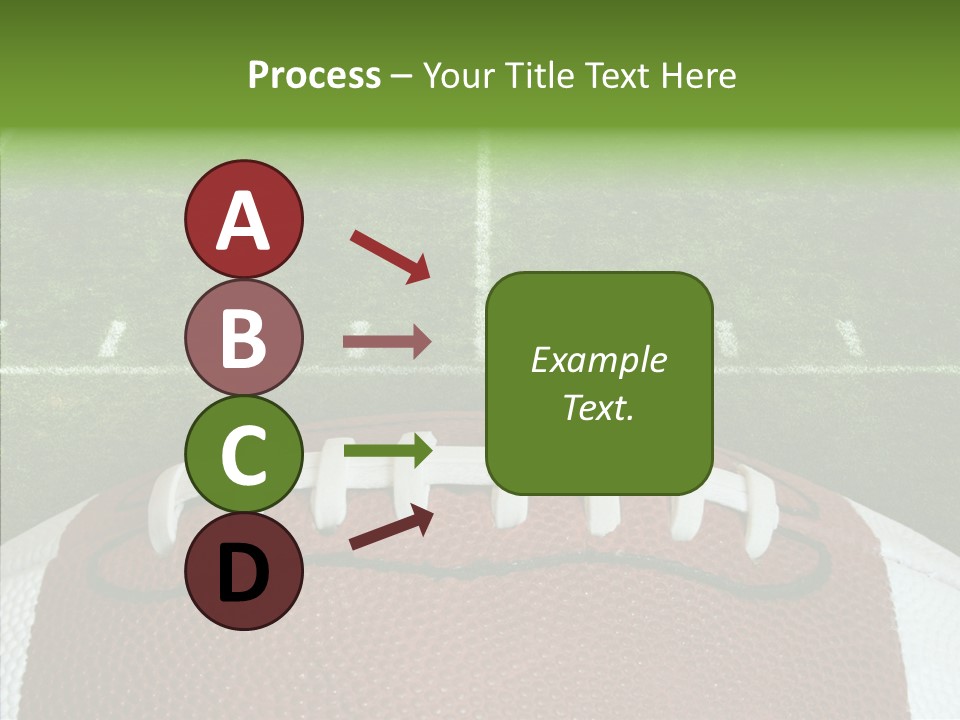 Process – Your Title Text Here

A

B

C

D

Example Text.